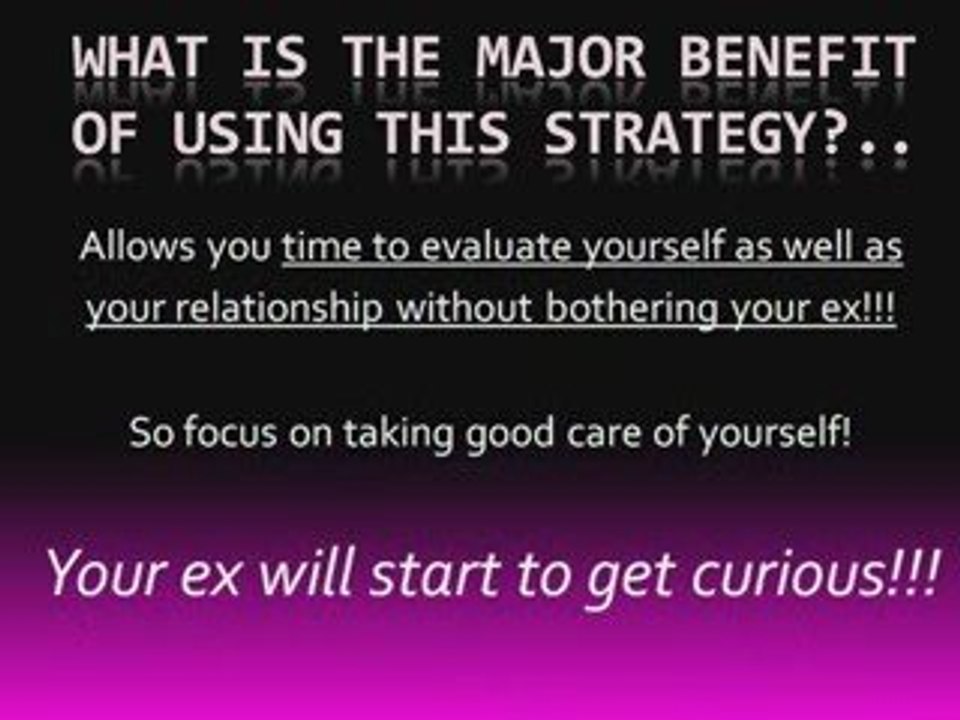 WHAT IS THE MAJOR BENEFIT OF USING THIS STRATEGY?..

Allows you time to evaluate yourself as well as your relationship without bothering your ex!!!

So focus on taking good care of yourself!

Your ex will start to get curious!!!